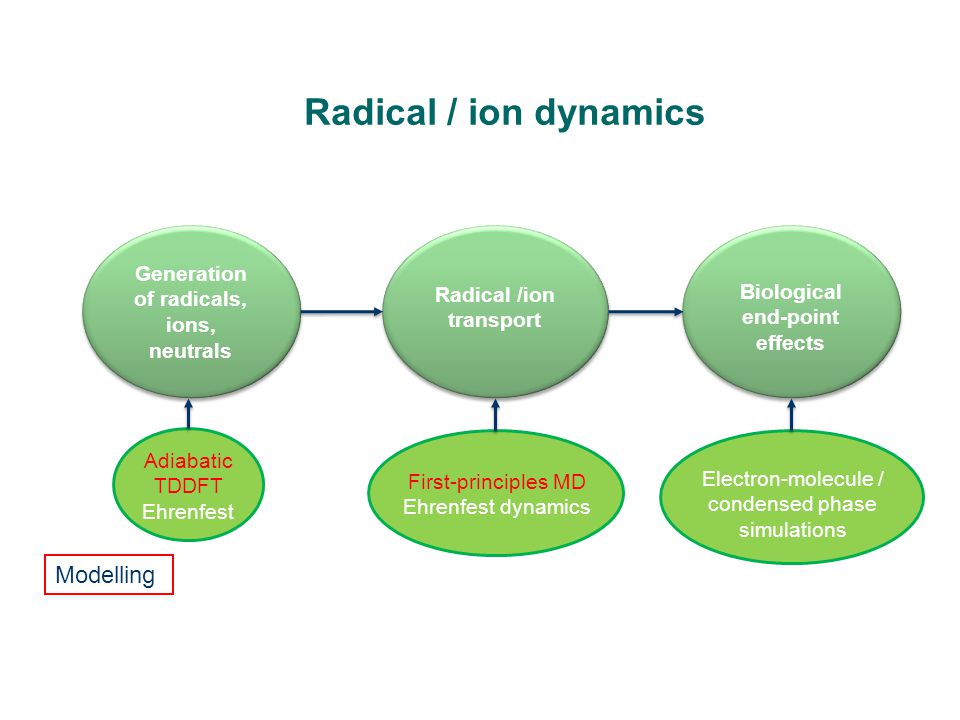 Radical / ion dynamics

Generation of radicals, ions, neutrals

Radical /ion transport

Biological end-point effects

Adiabatic TDDFT Ehrenfest

First-principles MD Ehrenfest dynamics

Electron-molecule / condensed phase simulations

Modelling